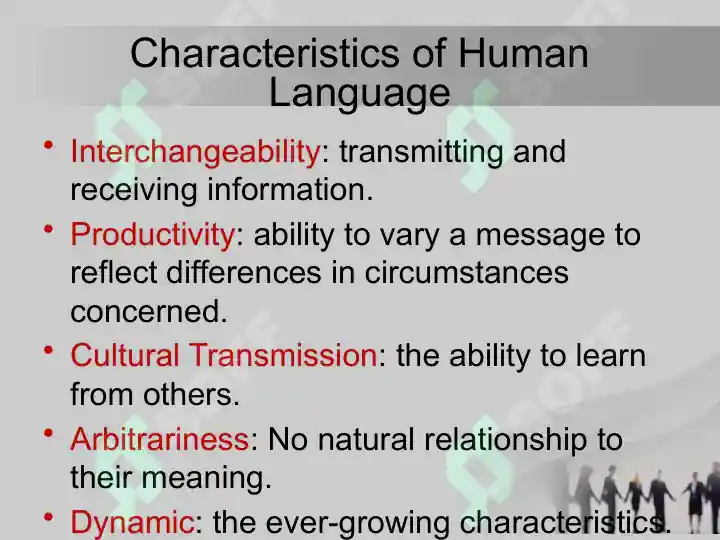 Characteristics of Human Language

• Interchangeability: transmitting and receiving information.

• Productivity: ability to vary a message to reflect differences in circumstances concerned.

• Cultural Transmission: the ability to learn from others.

• Arbitrariness: No natural relationship to their meaning.

• Dynamic: the ever-growing characteristics.